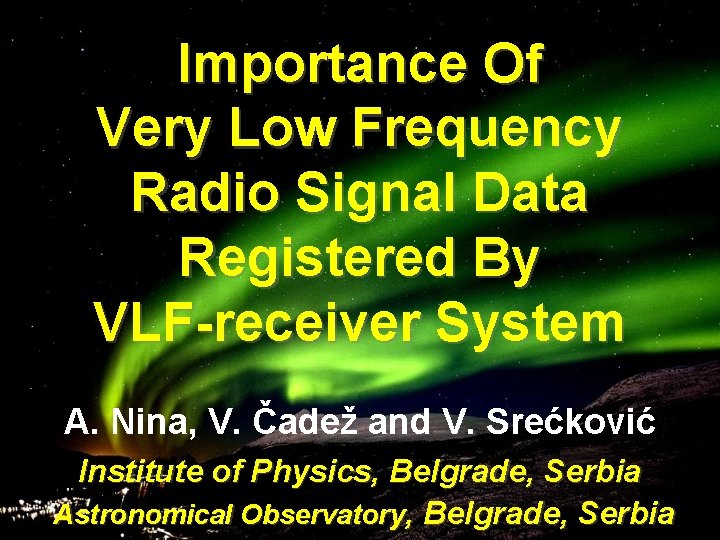 Importance Of Very Low Frequency Radio Signal Data Registered By VLF-receiver System

A. Nina, V. Čadež and V. Srećković

Institute of Physics, Belgrade, Serbia

Astronomical Observatory, Belgrade, Serbia